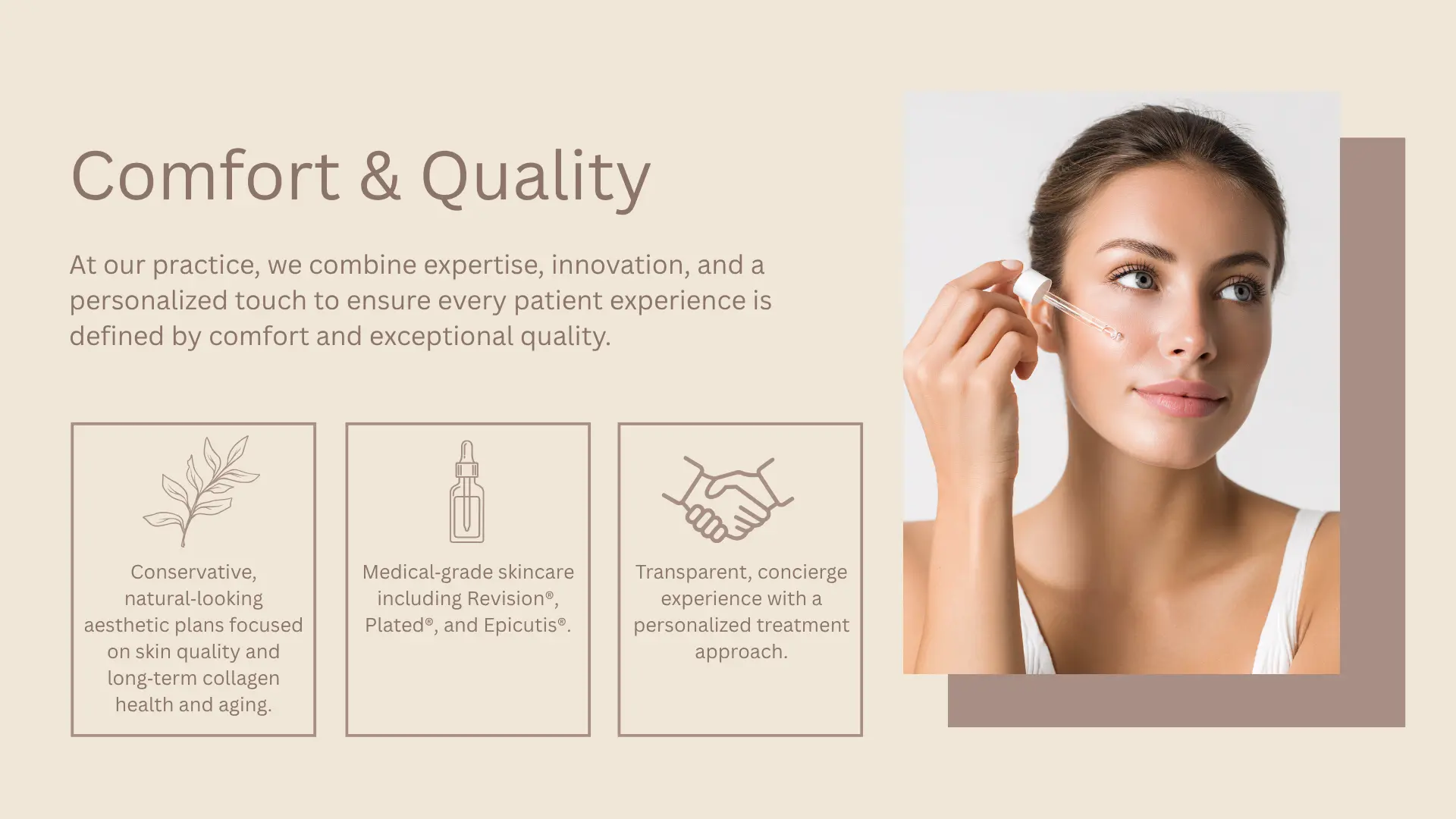 Comfort & Quality

At our practice, we combine expertise, innovation, and a personalized touch to ensure every patient experience is defined by comfort and exceptional quality.

Conservative, natural-looking aesthetic plans focused on skin quality and long-term collagen health and aging.

Medical-grade skincare including Revision®, Plated®, and Epicutis®.

Transparent, concierge experience with a personalized treatment approach.